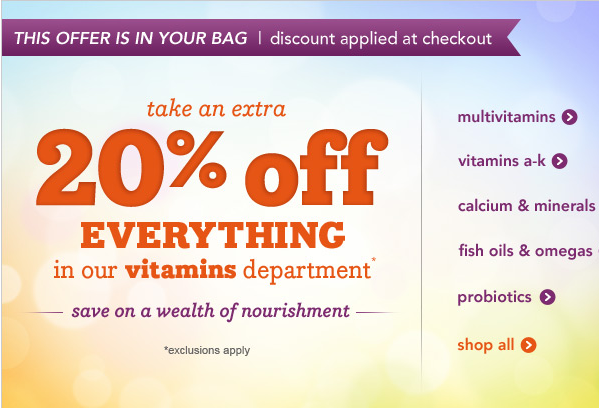 THIS OFFER IS IN YOUR BAG | discount applied at checkout

take an extra
20% off
EVERYTHING
in our vitamins department*

save on a wealth of nourishment

*exclusions apply

multivitamins

vitamins a-k

calcium & minerals

fish oils & omegas

probiotics

shop all